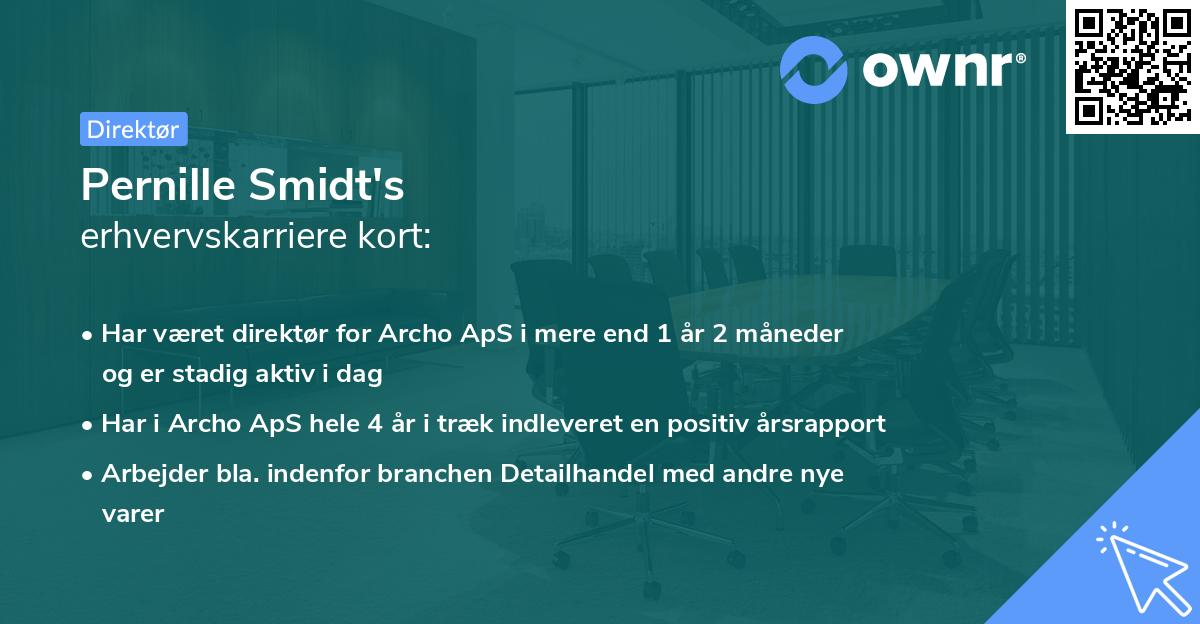 ownr®

Direktør

Pernille Smidt's
erhvervskarriere kort:

• Har været direktør for Archo ApS i mere end 1 år 2 måneder og er stadig aktiv i dag
• Har i Archo ApS hele 4 år i træk indleveret en positiv årsrapport
• Arbejder bla. indenfor branchen Detailhandel med andre nye varer